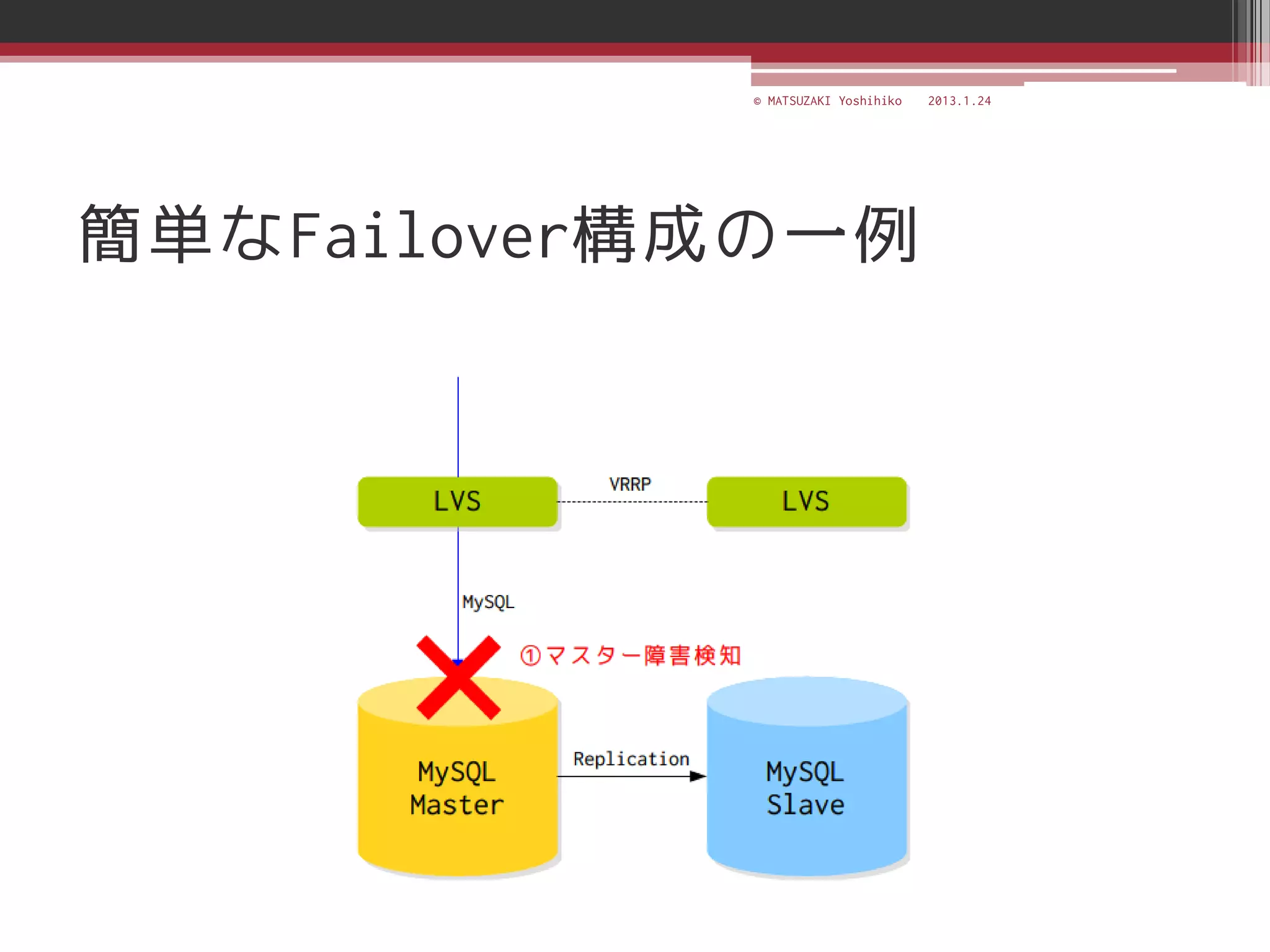 © MATSUZAKI Yoshihiko 2013.1.24

簡単なFailover構成の一例

LVS

VRRP

LVS

MySQL

①マスター障害検知

MySQL Master

Replication

MySQL Slave